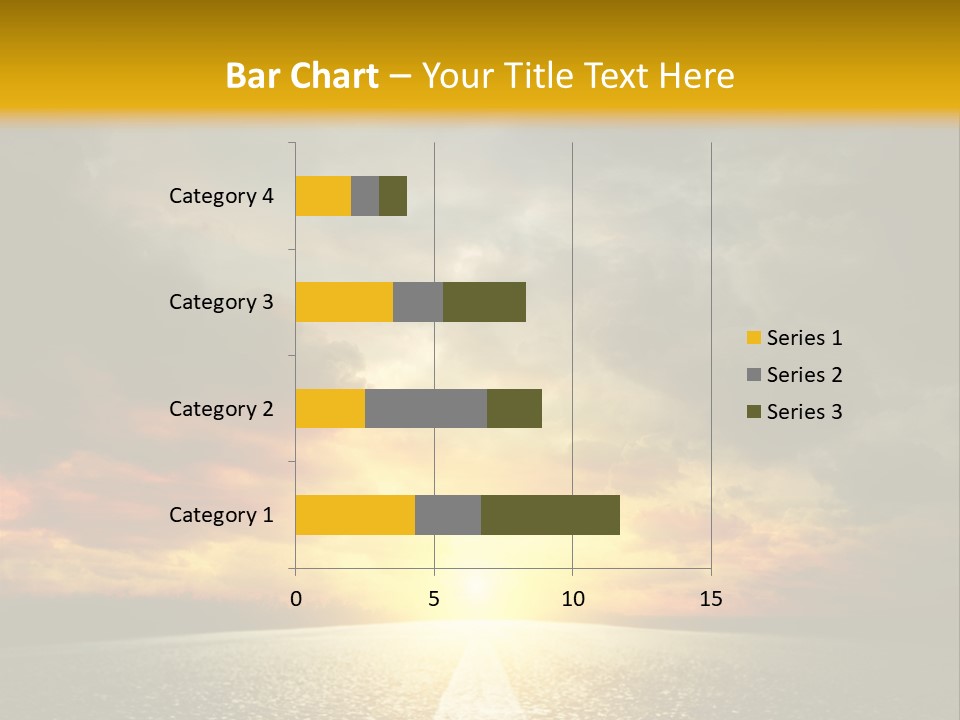 Bar Chart – Your Title Text Here

Category 4
Category 3
Category 2
Category 1

0
5
10
15

Series 1
Series 2
Series 3